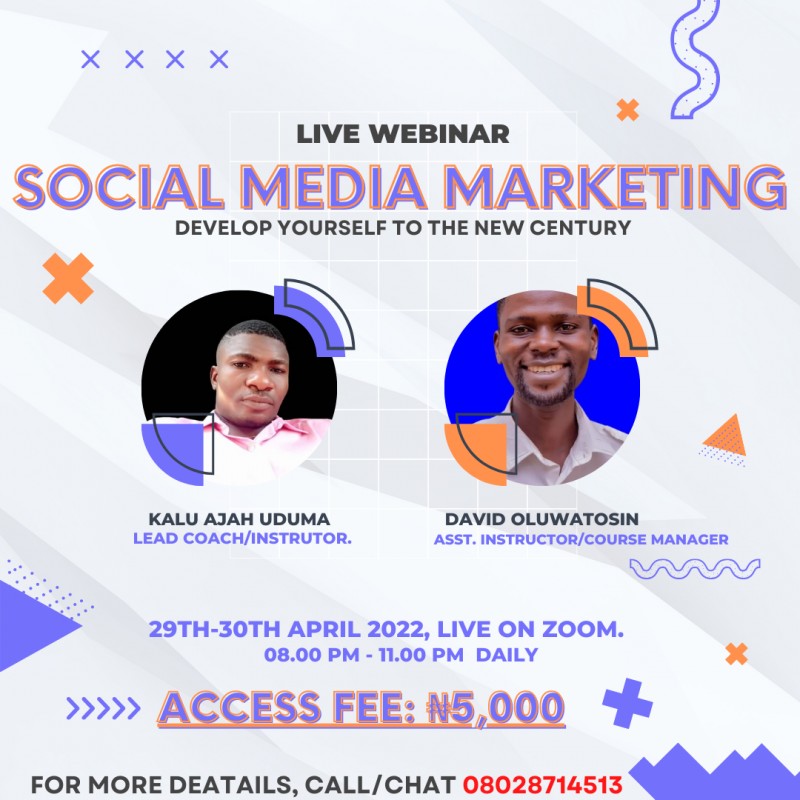 LIVE WEBINAR

SOCIAL MEDIA MARKETING

DEVELOP YOURSELF TO THE NEW CENTURY

KALU AJAH UDUMA
LEAD COACH/INSTRUTOR.

DAVID OLUWATOSIN
ASST. INSTRUCTOR/COURSE MANAGER

29TH-30TH APRIL 2022, LIVE ON ZOOM.
08.00 PM - 11.00 PM DAILY

ACCESS FEE: ₦5,000

FOR MORE DEATAILS, CALL/CHAT 08028714513